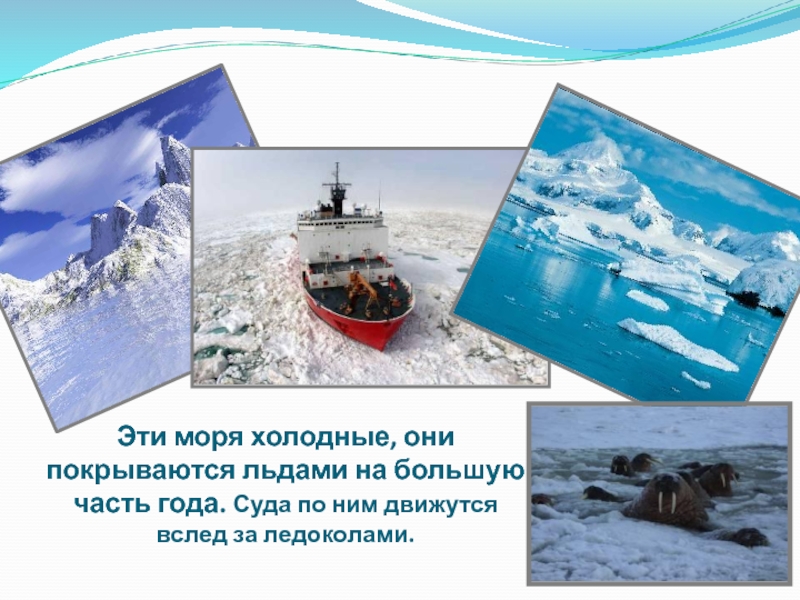 Эти моря холодные, они покрываются льдами на большую часть года. Суда по ним движутся вслед за ледоколами.